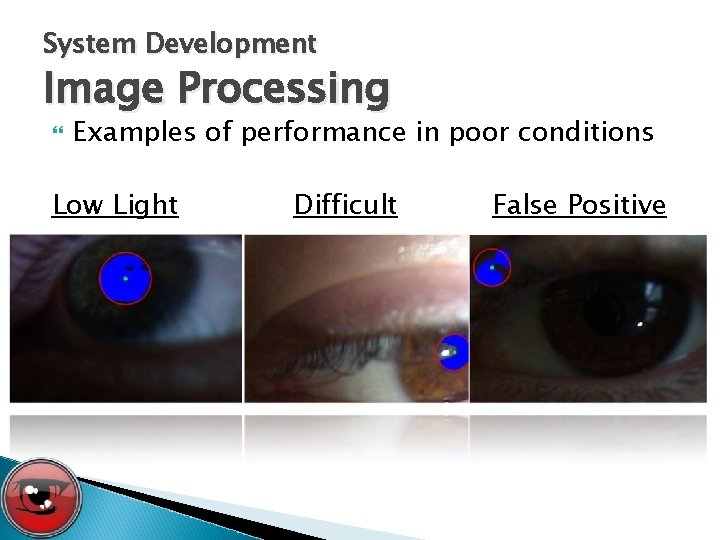 System Development
Image Processing

Examples of performance in poor conditions

Low Light

Difficult

False Positive